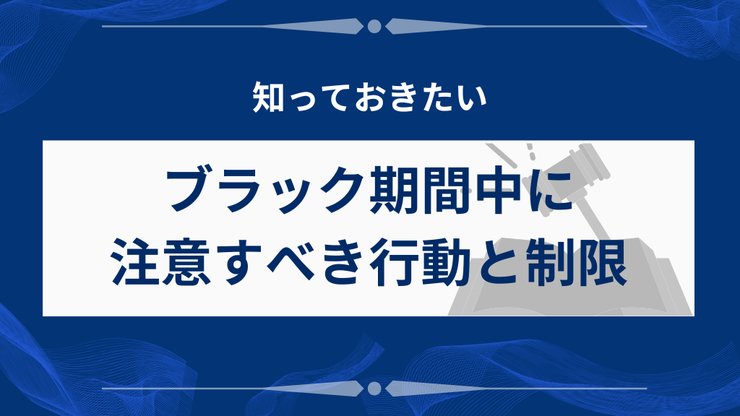 知っておきたい

ブラック期間中に
注意すべき行動と制限